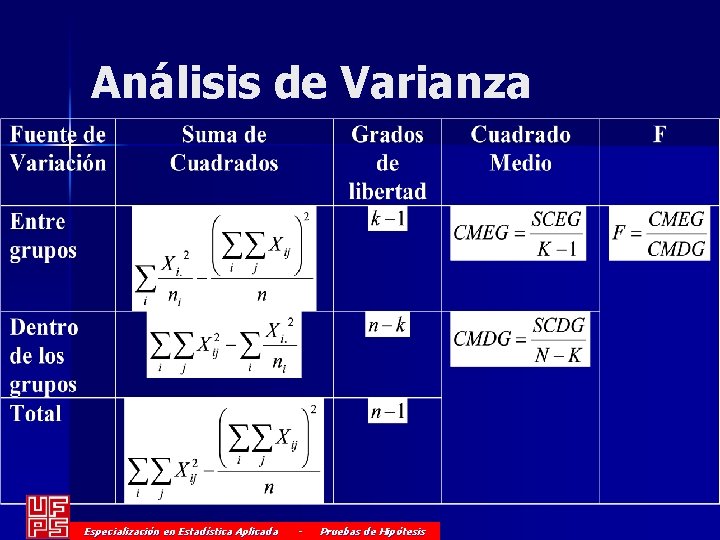 Análisis de Varianza

| Fuente de Variación | Suma de Cuadrados | Grados de libertad | Cuadrado Medio | F |
|---|---|---|---|---|
| Entre grupos | $\sum_i \frac{X_{i.}^2}{n_i} - \frac{\left(\sum_i \sum_j X_{ij}\right)^2}{n}$ | $k-1$ | $CMEG = \frac{SCEG}{K-1}$ | $F = \frac{CMEG}{CMDG}$ |
| Dentro de los grupos | $\sum_i \sum_j X_{ij}^2 - \sum_i \frac{X_{i.}^2}{n_i}$ | $n-k$ | $CMDG = \frac{SCDG}{N-K}$ | |
| Total | $\sum_i \sum_j X_{ij}^2 - \frac{\left(\sum_i \sum_j X_{ij}\right)^2}{n}$ | $n-1$ | | |

UFPS

Especialización en Estadística Aplicada - Pruebas de Hipótesis